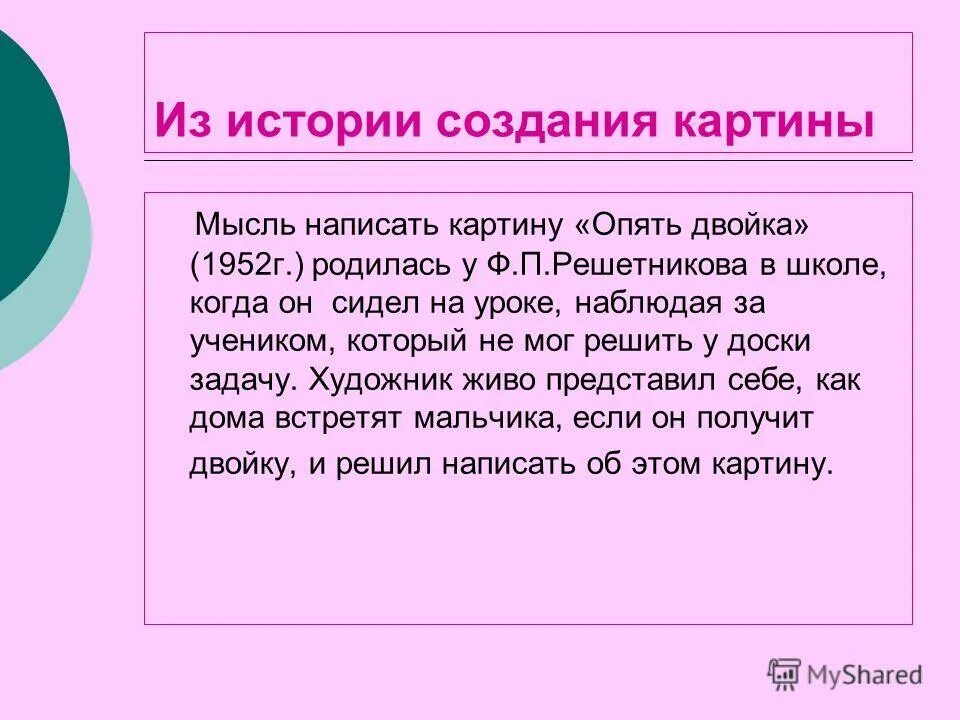 Из истории создания картины

Мысль написать картину «Опять двойка» (1952г.) родилась у Ф.П.Решетникова в школе, когда он сидел на уроке, наблюдая за учеником, который не мог решить у доски задачу. Художник живо представил себе, как дома встретят мальчика, если он получит двойку, и решил написать об этом картину.

MyShared